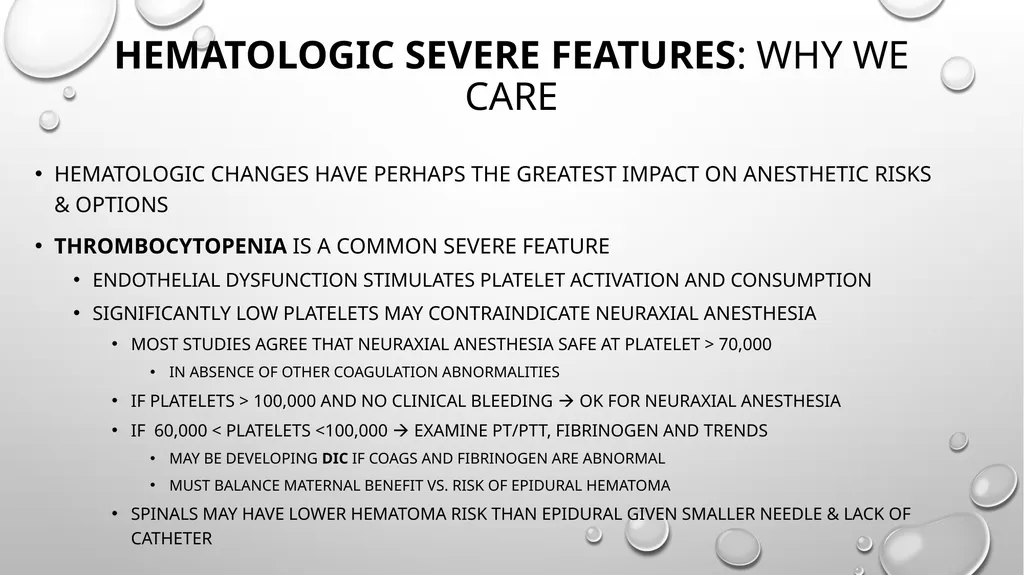 HEMATOLOGIC SEVERE FEATURES: WHY WE CARE

• HEMATOLOGIC CHANGES HAVE PERHAPS THE GREATEST IMPACT ON ANESTHETIC RISKS & OPTIONS

• THROMBOCYTOPENIA IS A COMMON SEVERE FEATURE
  • ENDOTHELIAL DYSFUNCTION STIMULATES PLATELET ACTIVATION AND CONSUMPTION
  • SIGNIFICANTLY LOW PLATELETS MAY CONTRAINDICATE NEURAXIAL ANESTHESIA
    • MOST STUDIES AGREE THAT NEURAXIAL ANESTHESIA SAFE AT PLATELET > 70,000
      • IN ABSENCE OF OTHER COAGULATION ABNORMALITIES
    • IF PLATELETS > 100,000 AND NO CLINICAL BLEEDING → OK FOR NEURAXIAL ANESTHESIA
    • IF 60,000 < PLATELETS <100,000 → EXAMINE PT/PTT, FIBRINOGEN AND TRENDS
      • MAY BE DEVELOPING DIC IF COAGS AND FIBRINOGEN ARE ABNORMAL
      • MUST BALANCE MATERNAL BENEFIT VS. RISK OF EPIDURAL HEMATOMA
    • SPINALS MAY HAVE LOWER HEMATOMA RISK THAN EPIDURAL GIVEN SMALLER NEEDLE & LACK OF CATHETER